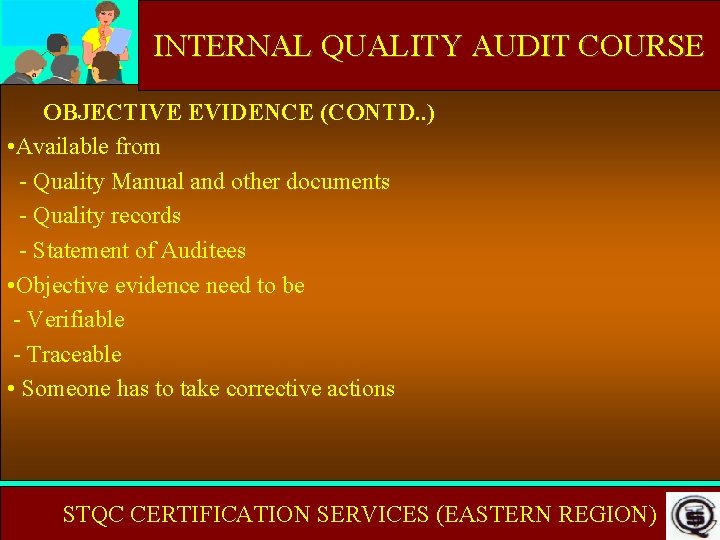 INTERNAL QUALITY AUDIT COURSE

OBJECTIVE EVIDENCE (CONTD..)

•Available from
- Quality Manual and other documents
- Quality records
- Statement of Auditees

•Objective evidence need to be
- Verifiable
- Traceable

• Someone has to take corrective actions

STQC CERTIFICATION SERVICES (EASTERN REGION)